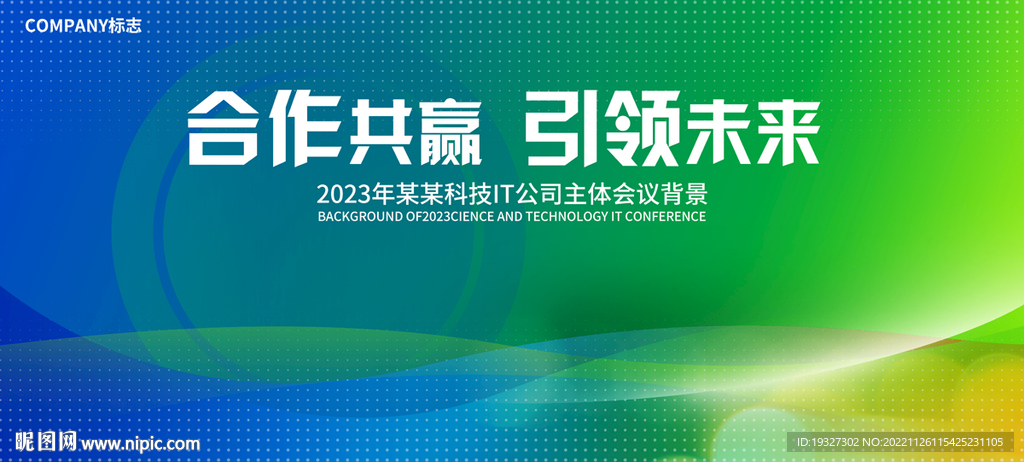 COMPANY标志

合作共赢 引领未来

2023年某某科技IT公司主体会议背景

BACKGROUND OF2023CIENCE AND TECHNOLOGY IT CONFERENCE

昵图网 www.nipic.com

ID:19327302 NO:20221126115425231105